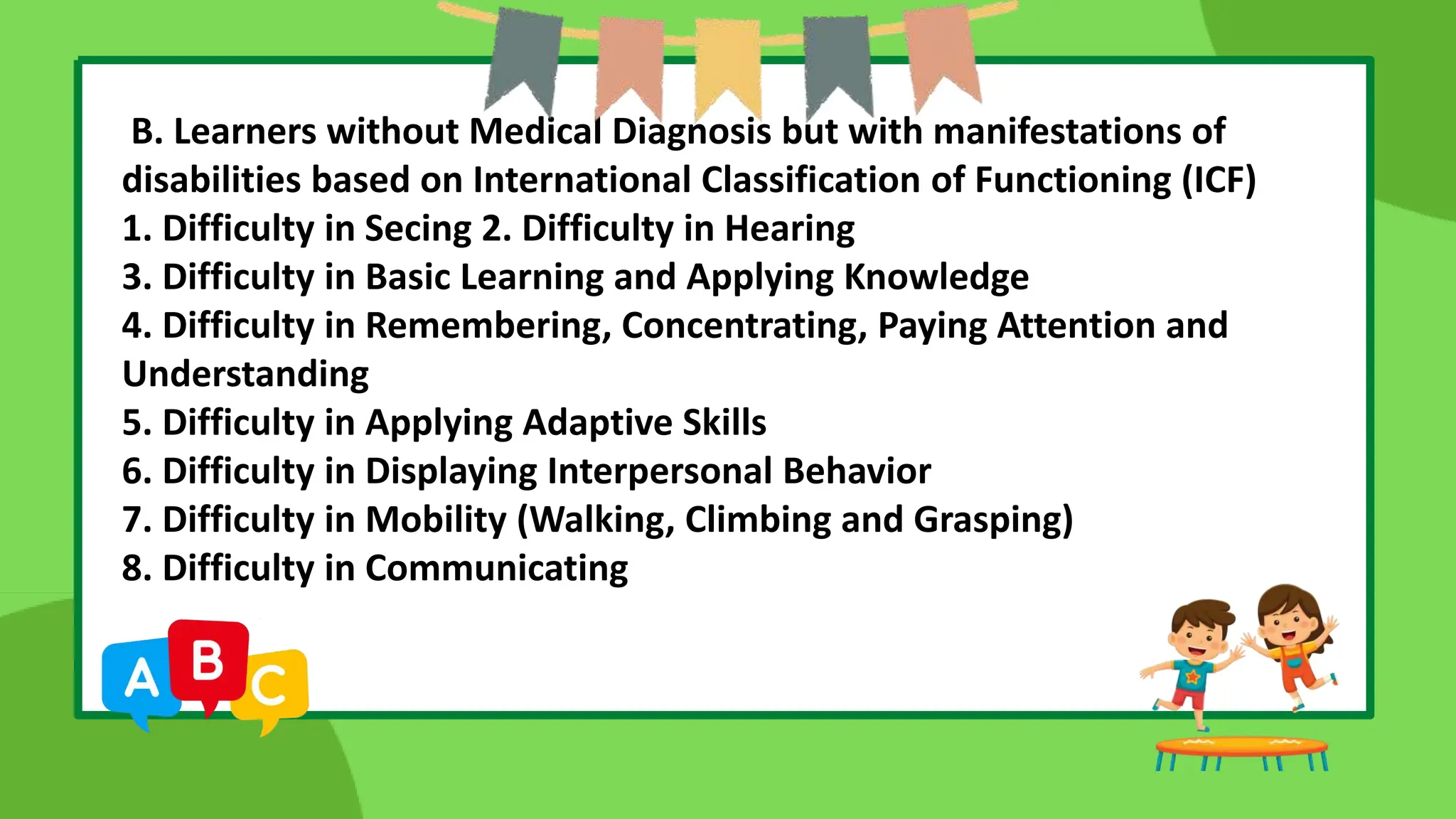 B. Learners without Medical Diagnosis but with manifestations of disabilities based on International Classification of Functioning (ICF)
1. Difficulty in Secing 2. Difficulty in Hearing
3. Difficulty in Basic Learning and Applying Knowledge
4. Difficulty in Remembering, Concentrating, Paying Attention and Understanding
5. Difficulty in Applying Adaptive Skills
6. Difficulty in Displaying Interpersonal Behavior
7. Difficulty in Mobility (Walking, Climbing and Grasping)
8. Difficulty in Communicating

A B C